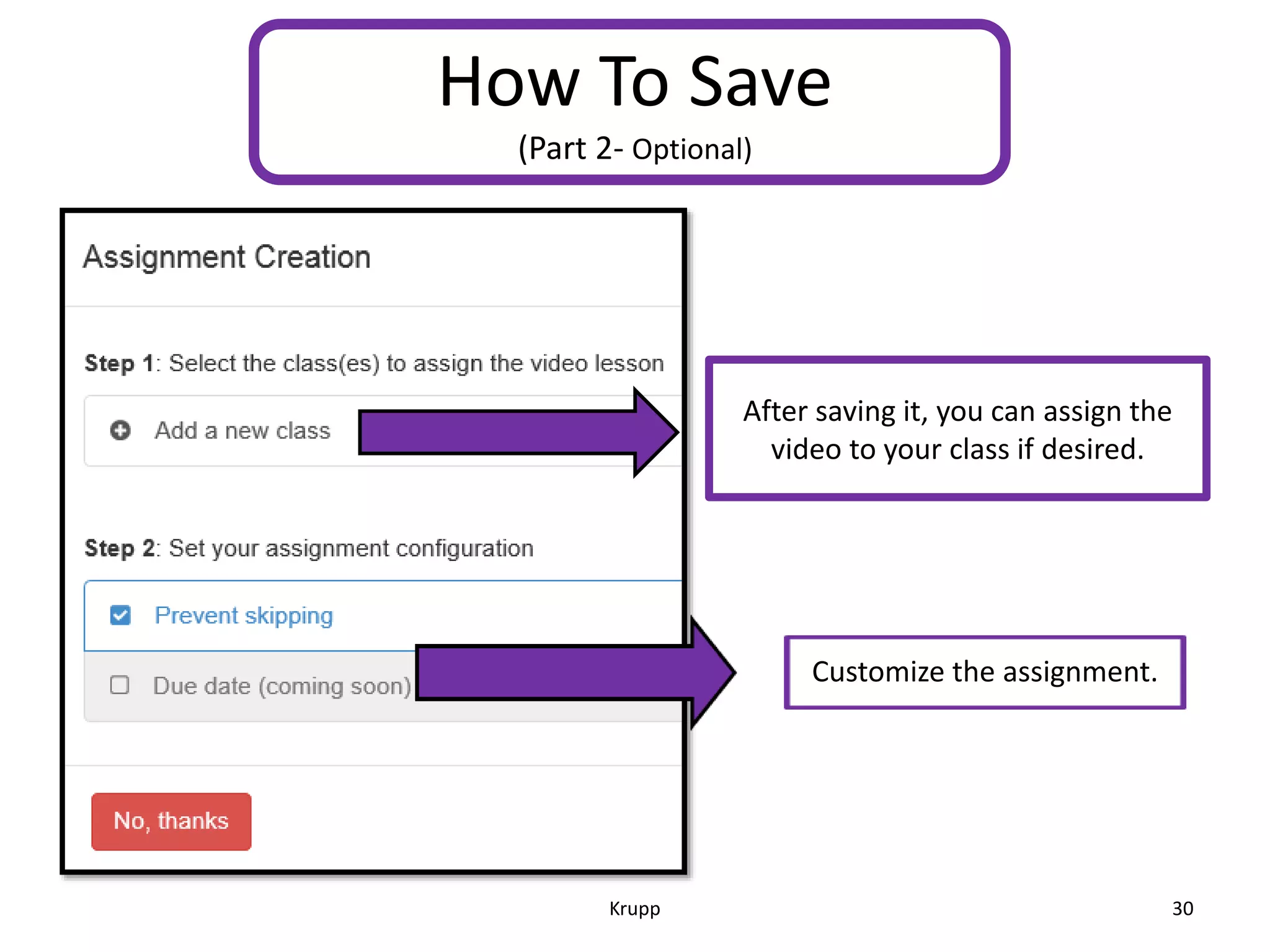 How To Save
(Part 2- Optional)

Assignment Creation

Step 1: Select the class(es) to assign the video lesson

Add a new class

After saving it, you can assign the video to your class if desired.

Step 2: Set your assignment configuration

Prevent skipping

Due date (coming soon)

Customize the assignment.

No, thanks

Krupp

30